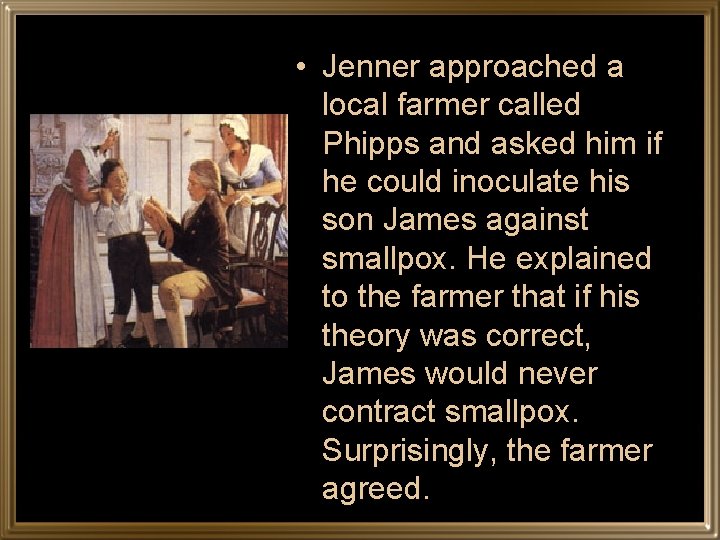 • Jenner approached a local farmer called Phipps and asked him if he could inoculate his son James against smallpox. He explained to the farmer that if his theory was correct, James would never contract smallpox. Surprisingly, the farmer agreed.